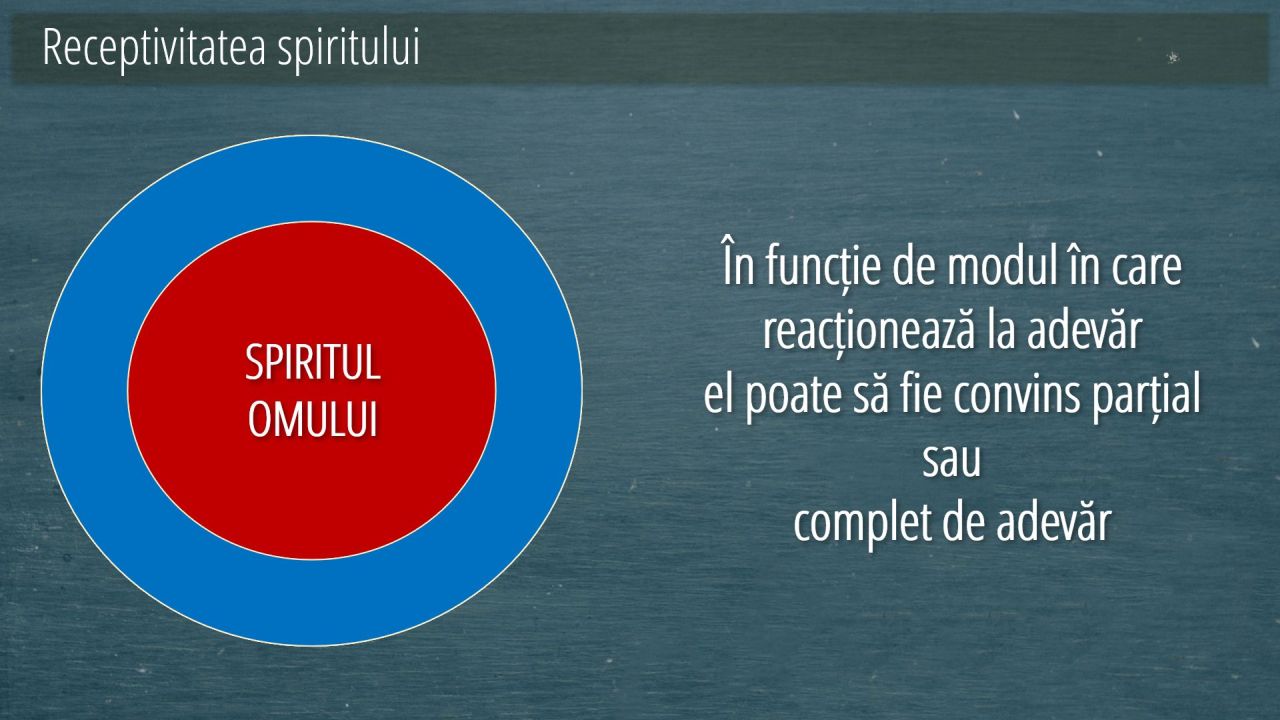 Receptivitatea spiritului

SPIRITUL OMULUI

În funcție de modul în care reacționează la adevăr
el poate să fie convins parțial
sau
complet de adevăr